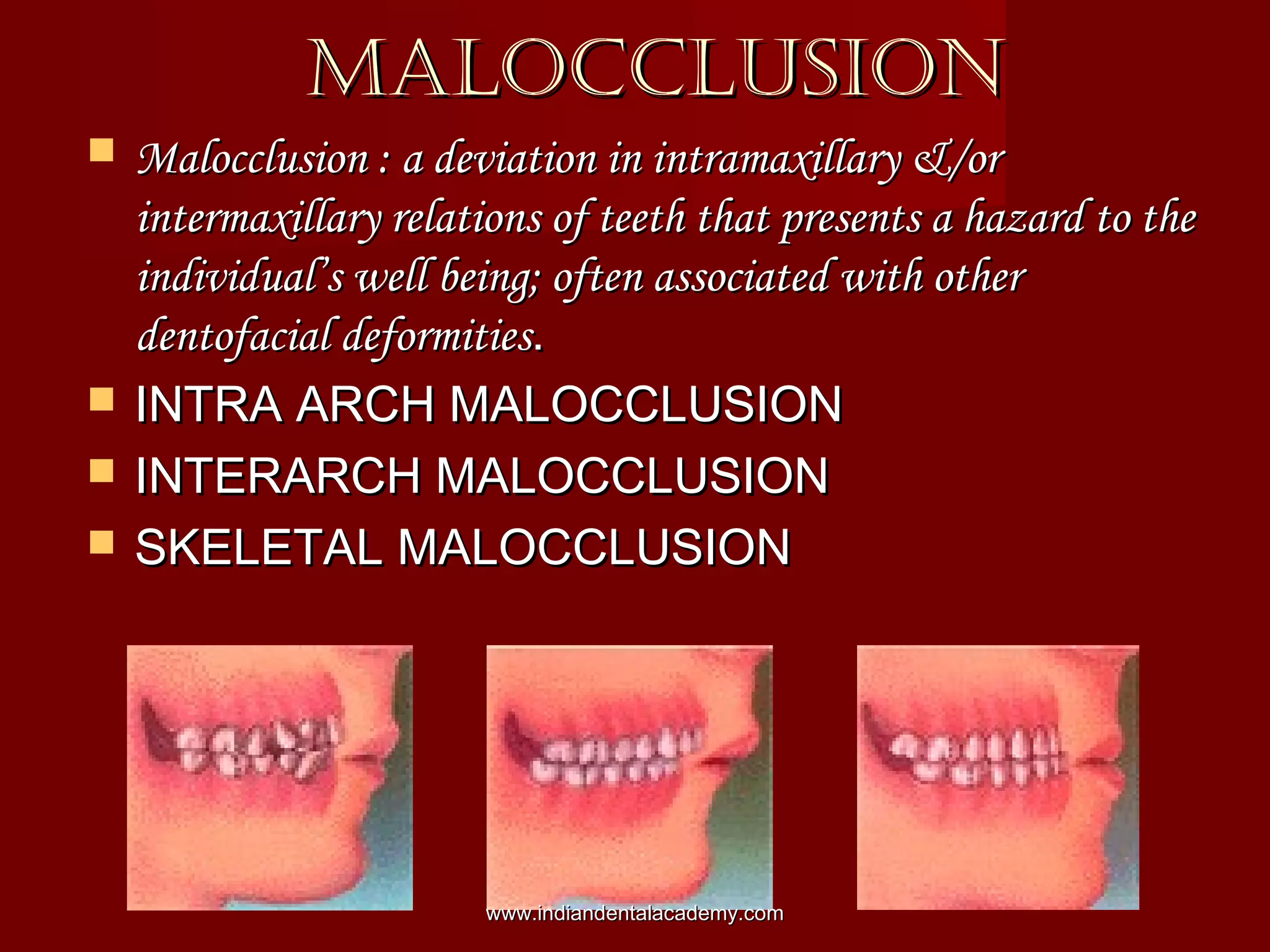 MALOCCLUSION

Malocclusion : a deviation in intramaxillary &/or intermaxillary relations of teeth that presents a hazard to the individual's well being; often associated with other dentofacial deformities.

INTRA ARCH MALOCCLUSION

INTERARCH MALOCCLUSION

SKELETAL MALOCCLUSION

www.indiandentalacademy.com